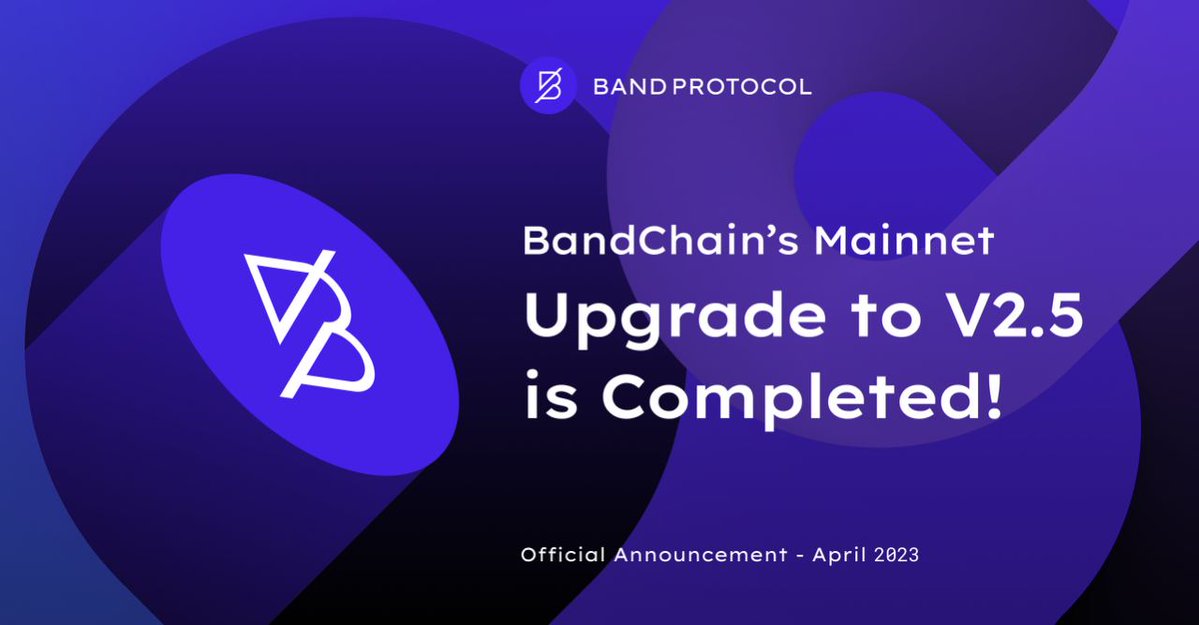 BAND PROTOCOL

BandChain's Mainnet
Upgrade to V2.5
is Completed!

Official Announcement - April 2023